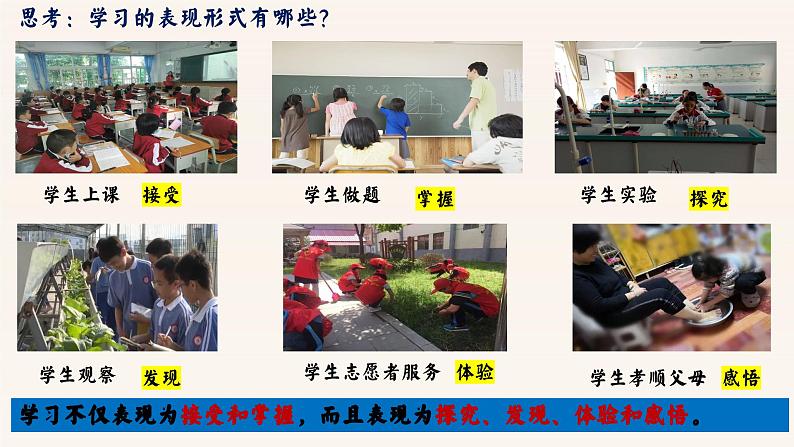 思考：学习的表现形式有哪些？

学生上课 接受

学生做题 掌握

学生实验 探究

学生观察 发现

学生志愿者服务 体验

学生孝顺父母 感悟

学习不仅表现为接受和掌握，而且表现为探究、发现、体验和感悟。